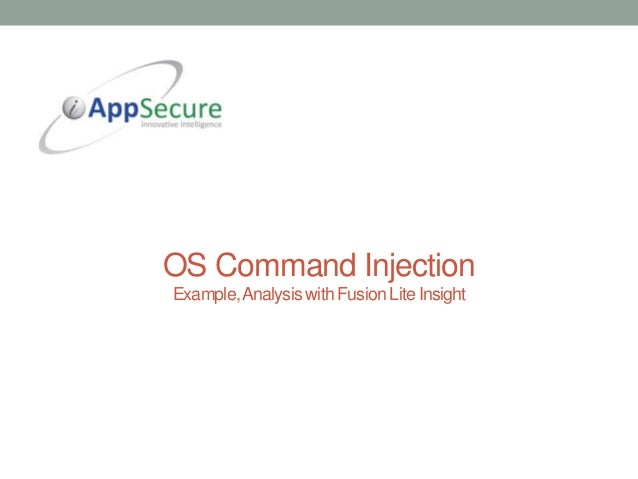 iAppSecure
Innovative Intelligence

OS Command Injection
Example, Analysis with Fusion Lite Insight